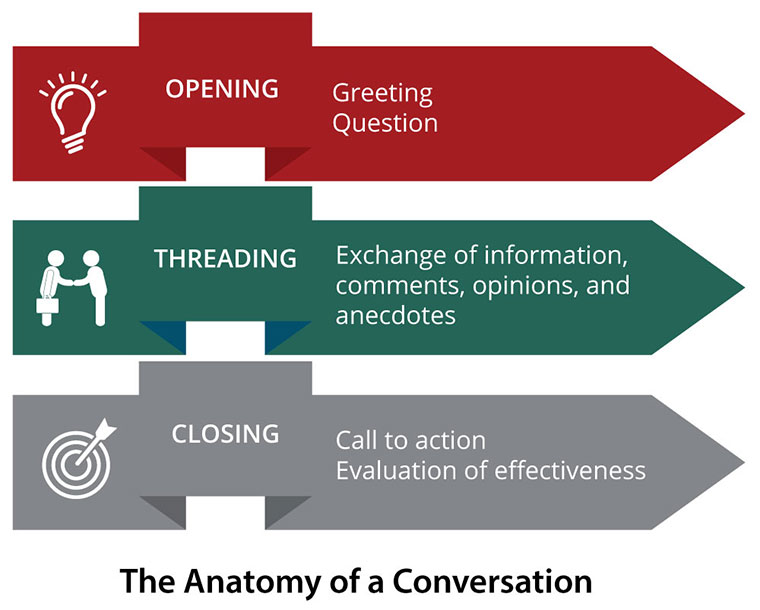 OPENING
Greeting
Question

THREADING
Exchange of information, comments, opinions, and anecdotes

CLOSING
Call to action
Evaluation of effectiveness

The Anatomy of a Conversation